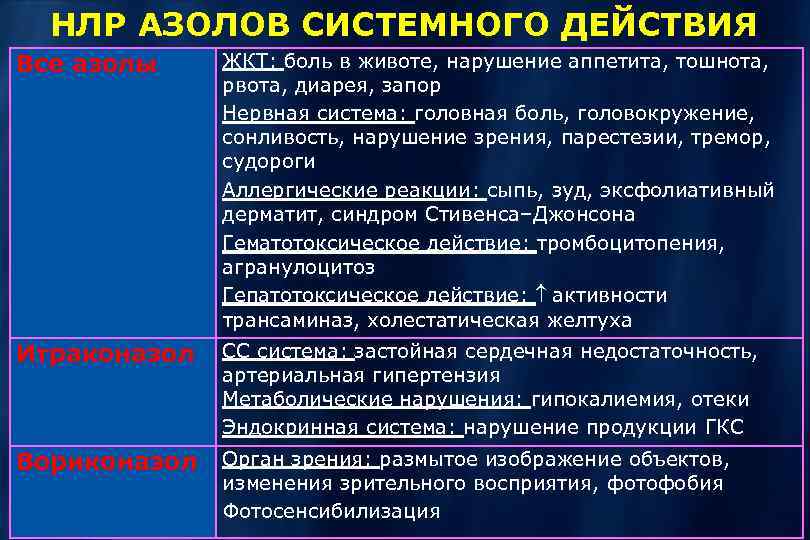 НЛР АЗОЛОВ СИСТЕМНОГО ДЕЙСТВИЯ

| | |
|---|---|
| Все азолы | ЖКТ: боль в животе, нарушение аппетита, тошнота, рвота, диарея, запор<br>Нервная система: головная боль, головокружение, сонливость, нарушение зрения, парестезии, тремор, судороги<br>Аллергические реакции: сыпь, зуд, эксфолиативный дерматит, синдром Стивенса–Джонсона<br>Гематотоксическое действие: тромбоцитопения, агранулоцитоз<br>Гепатотоксическое действие: ↑ активности трансаминаз, холестатическая желтуха |
| Итраконазол | СС система: застойная сердечная недостаточность, артериальная гипертензия<br>Метаболические нарушения: гипокалиемия, отеки<br>Эндокринная система: нарушение продукции ГКС |
| Вориконазол | Орган зрения: размытое изображение объектов, изменения зрительного восприятия, фотофобия<br>Фотосенсибилизация |